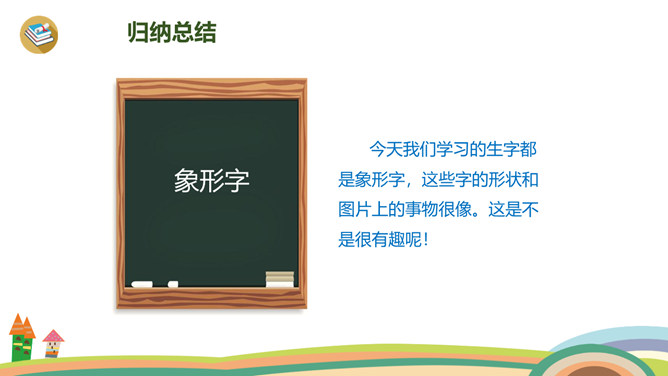 归纳总结

象形字

今天我们学习的生字都是象形字，这些字的形状和图片上的事物很像。这是不是很有趣呢！